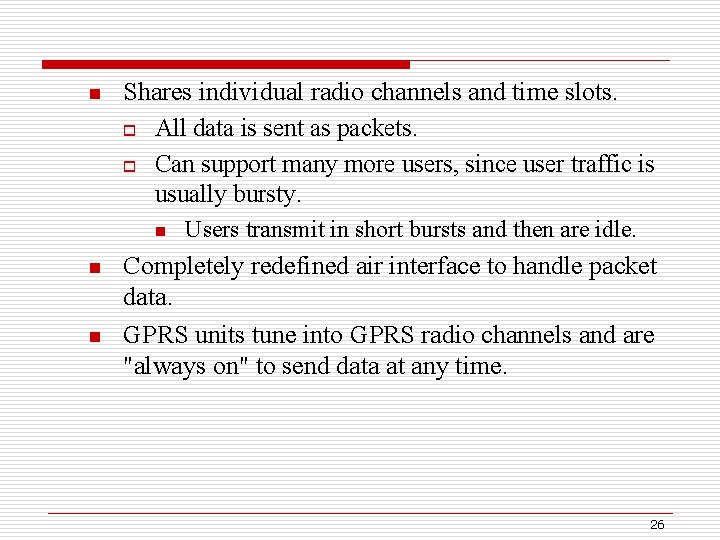 Shares individual radio channels and time slots.

All data is sent as packets.

Can support many more users, since user traffic is usually bursty.

Users transmit in short bursts and then are idle.

Completely redefined air interface to handle packet data.

GPRS units tune into GPRS radio channels and are "always on" to send data at any time.

26